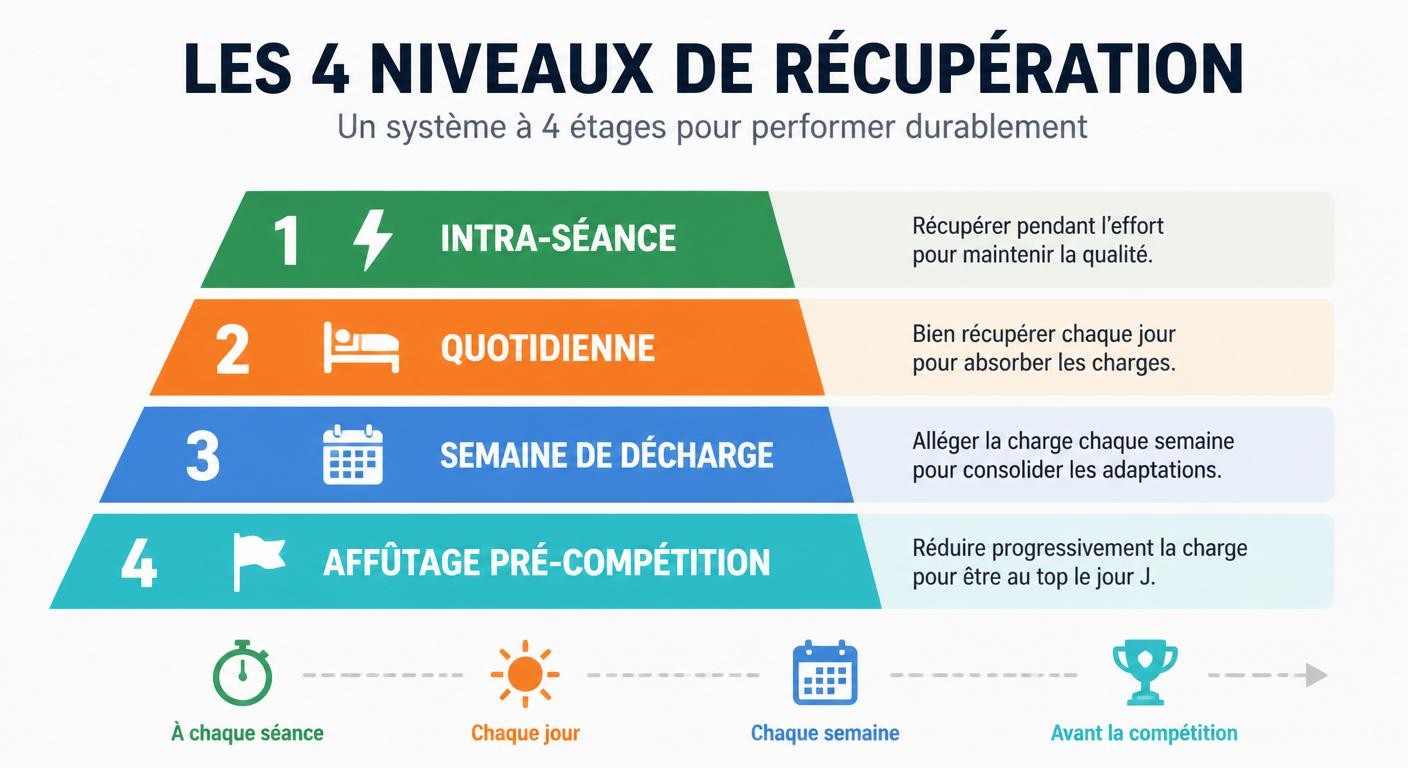 LES 4 NIVEAUX DE RÉCUPÉRATION

Un système à 4 étages pour performer durablement

1 INTRA-SÉANCE

Récupérer pendant l'effort pour maintenir la qualité.

2 QUOTIDIENNE

Bien récupérer chaque jour pour absorber les charges.

3 SEMAINE DE DÉCHARGE

Alléger la charge chaque semaine pour consolider les adaptations.

4 AFFÛTAGE PRÉ-COMPÉTITION

Réduire progressivement la charge pour être au top le jour J.

À chaque séance

Chaque jour

Chaque semaine

Avant la compétition